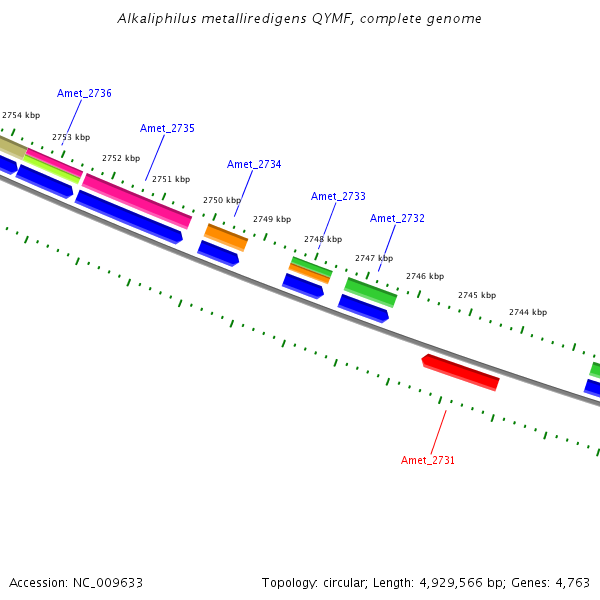 Alkaliphilus metalliredigens QYMF, complete genome

Amet_2736

2754 kbp

2753 kbp

Amet_2735

2752 kbp

2751 kbp

Amet_2734

2750 kbp

2749 kbp

Amet_2733

2748 kbp

Amet_2732

2747 kbp

2746 kbp

2745 kbp

2744 kbp

Amet_2731

Accession: NC_009633

Topology: circular; Length: 4,929,566 bp; Genes: 4,763